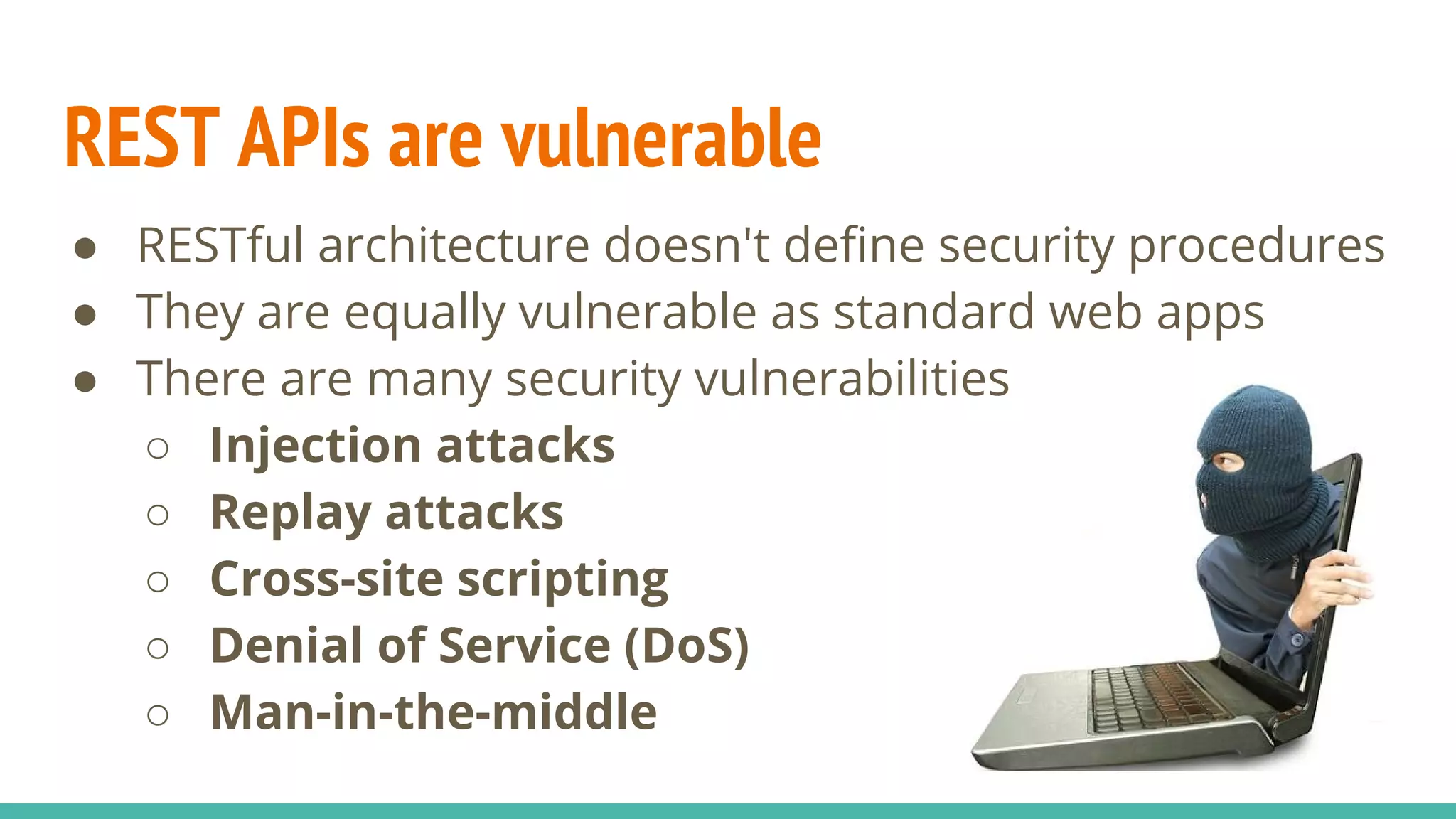 REST APIs are vulnerable

● RESTful architecture doesn't define security procedures
● They are equally vulnerable as standard web apps
● There are many security vulnerabilities
  ○ Injection attacks
  ○ Replay attacks
  ○ Cross-site scripting
  ○ Denial of Service (DoS)
  ○ Man-in-the-middle